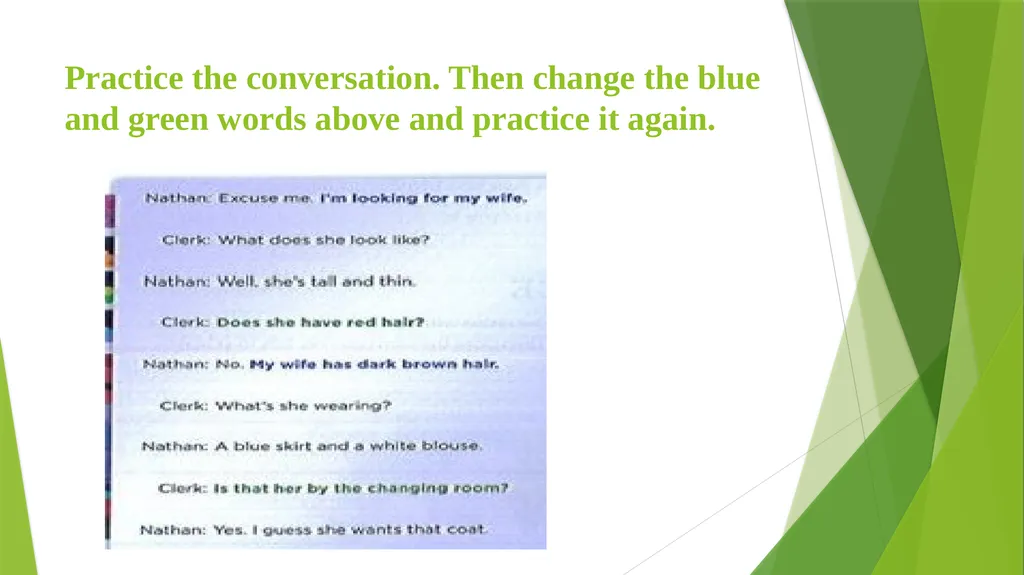 Practice the conversation. Then change the blue and green words above and practice it again.

Nathan: Excuse me. I'm looking for my wife.

Clerk: What does she look like?

Nathan: Well, she's tall and thin.

Clerk: Does she have red hair?

Nathan: No. My wife has dark brown hair.

Clerk: What's she wearing?

Nathan: A blue skirt and a white blouse.

Clerk: Is that her by the changing room?

Nathan: Yes. I guess she wants that coat.